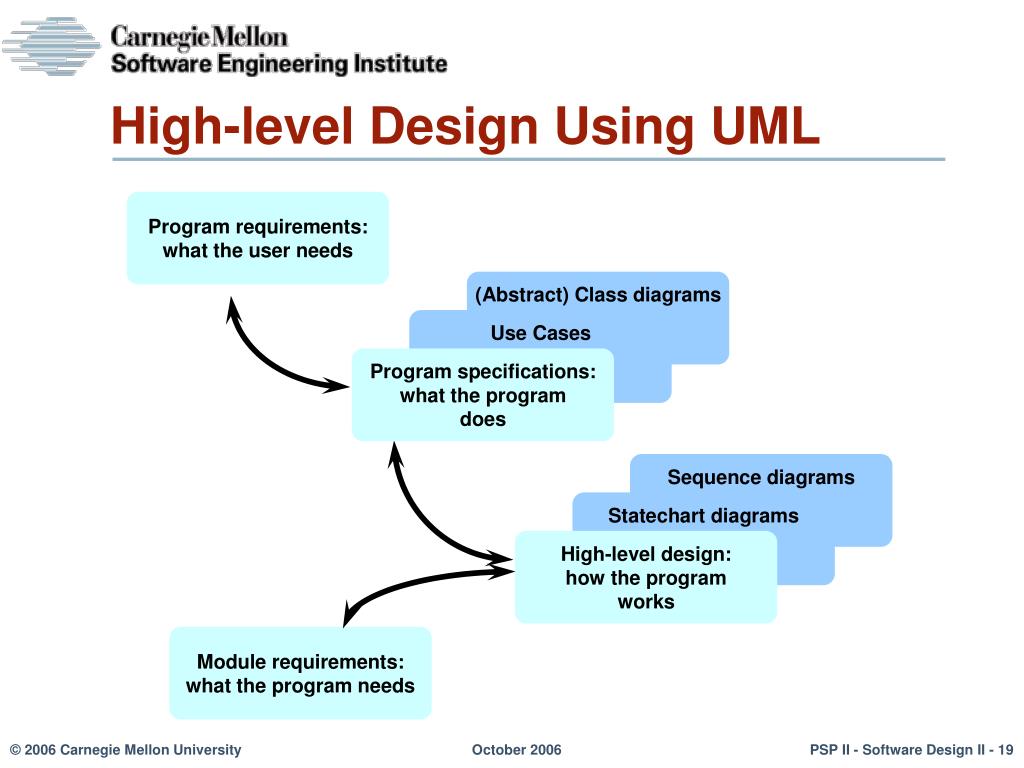 Carnegie Mellon
Software Engineering Institute

High-level Design Using UML

Program requirements: what the user needs

(Abstract) Class diagrams

Use Cases

Program specifications: what the program does

Sequence diagrams

Statechart diagrams

High-level design: how the program works

Module requirements: what the program needs

© 2006 Carnegie Mellon University

October 2006

PSP II - Software Design II - 19